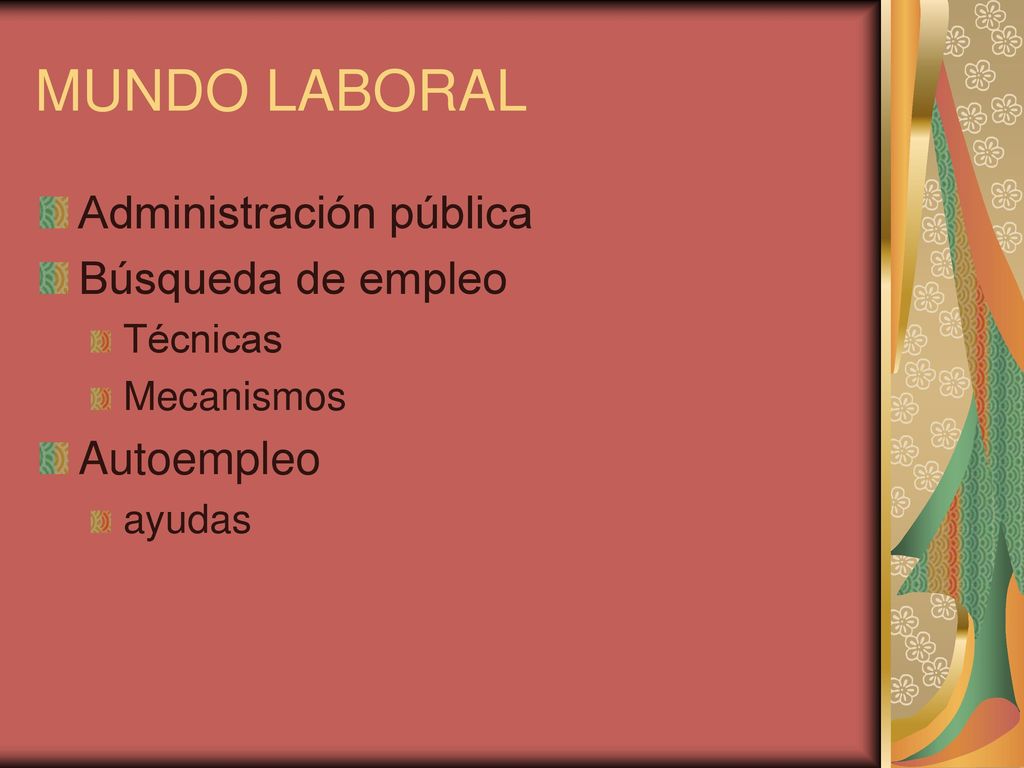 MUNDO LABORAL

Administración pública
Búsqueda de empleo
Técnicas
Mecanismos
Autoempleo
ayudas